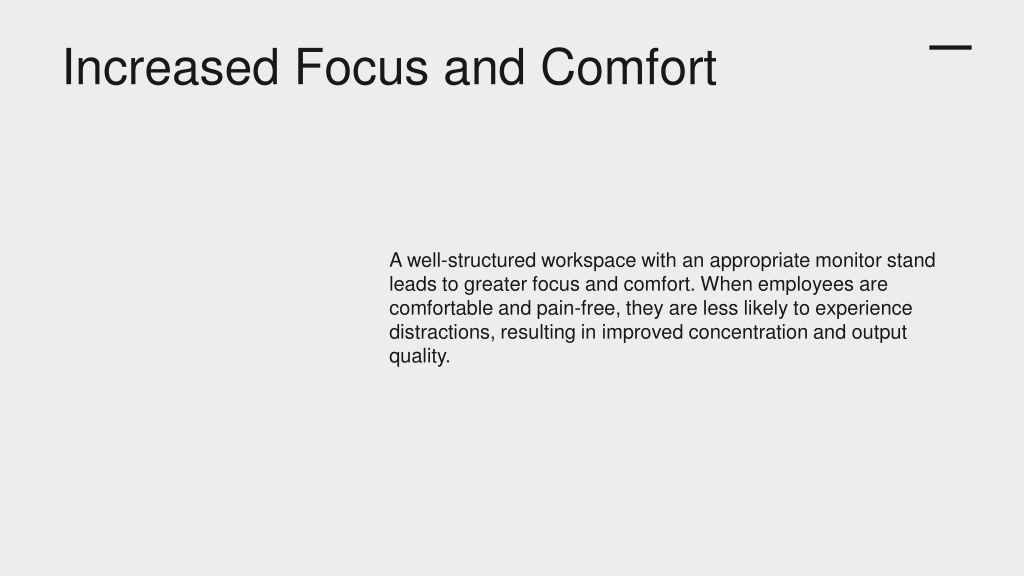 Increased Focus and Comfort

A well-structured workspace with an appropriate monitor stand leads to greater focus and comfort. When employees are comfortable and pain-free, they are less likely to experience distractions, resulting in improved concentration and output quality.